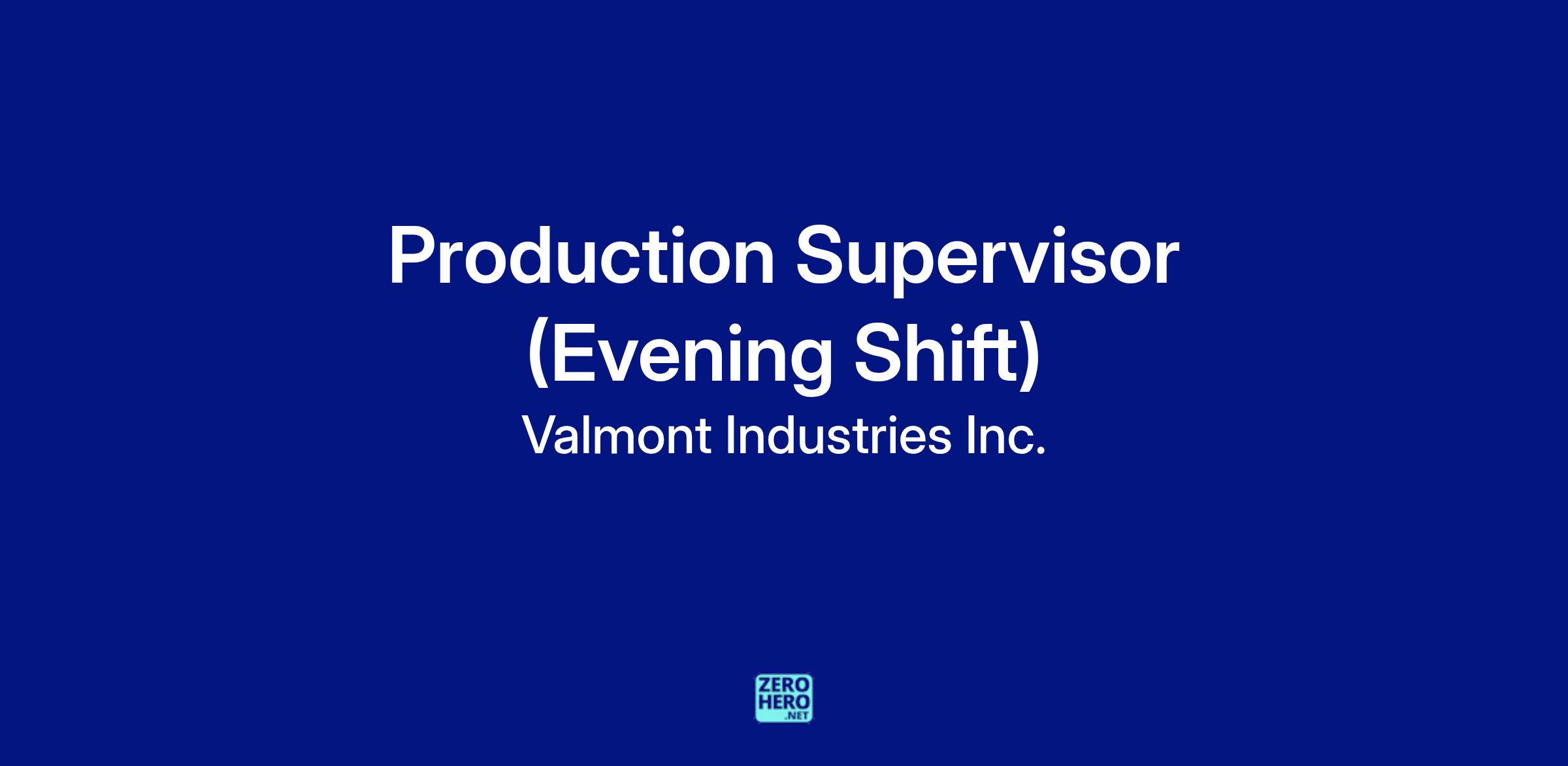 Production Supervisor (Evening Shift)

Valmont Industries Inc.

ZERO
HERO
.NET